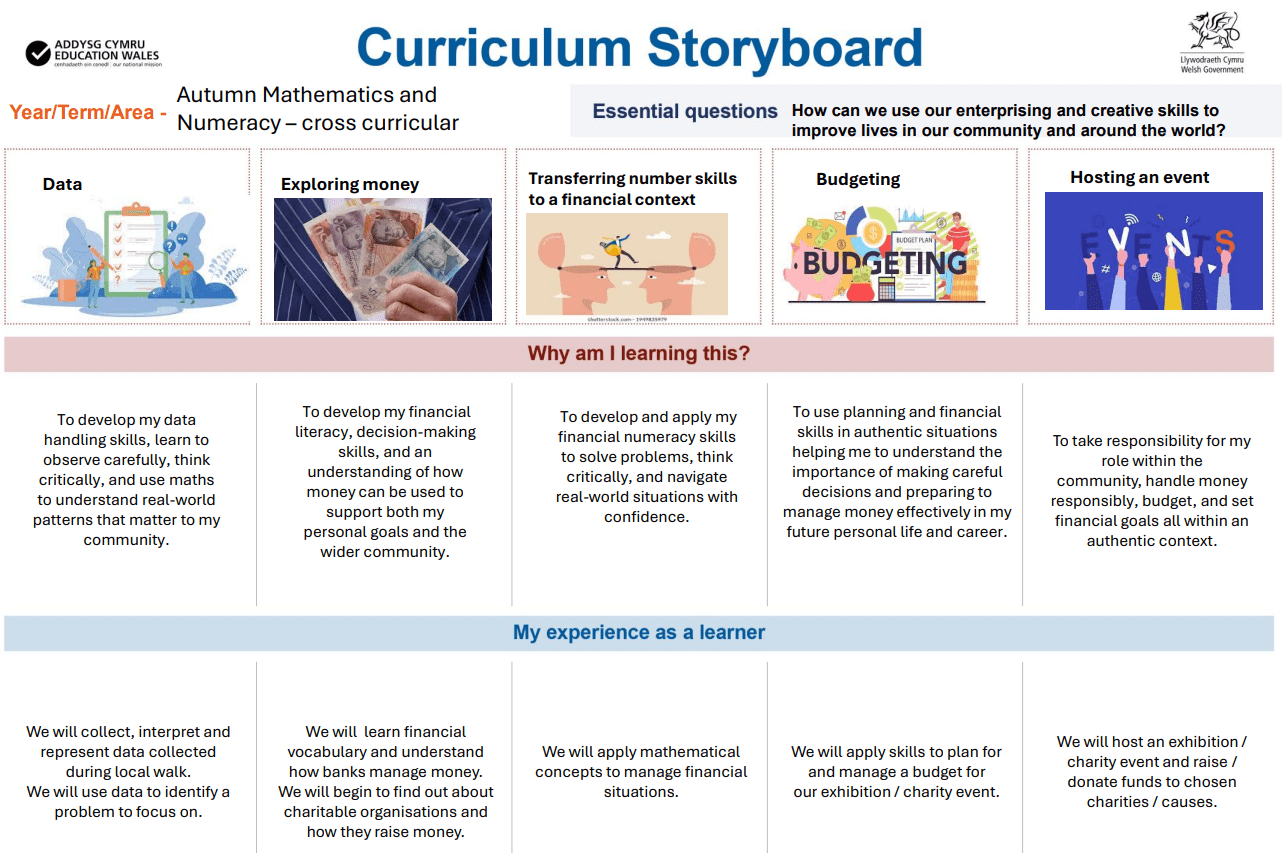 ADDYSG CYMRU EDUCATION WALES
cenhadaeth ein cenedl | our national mission

Curriculum Storyboard

Llywodraeth Cymru Welsh Government

Year/Term/Area - Autumn Mathematics and Numeracy – cross curricular

Essential questions How can we use our enterprising and creative skills to improve lives in our community and around the world?

Data

Exploring money

Transferring number skills to a financial context

shutterstock.com · 1949835979

Budgeting

BUDGET PLAN

BUDGETING

Hosting an event

EVENTS

Why am I learning this?

To develop my data handling skills, learn to observe carefully, think critically, and use maths to understand real-world patterns that matter to my community.

To develop my financial literacy, decision-making skills, and an understanding of how money can be used to support both my personal goals and the wider community.

To develop and apply my financial numeracy skills to solve problems, think critically, and navigate real-world situations with confidence.

To use planning and financial skills in authentic situations helping me to understand the importance of making careful decisions and preparing to manage money effectively in my future personal life and career.

To take responsibility for my role within the community, handle money responsibly, budget, and set financial goals all within an authentic context.

My experience as a learner

We will collect, interpret and represent data collected during local walk.
We will use data to identify a problem to focus on.

We will learn financial vocabulary and understand how banks manage money.
We will begin to find out about charitable organisations and how they raise money.

We will apply mathematical concepts to manage financial situations.

We will apply skills to plan for and manage a budget for our exhibition / charity event.

We will host an exhibition / charity event and raise / donate funds to chosen charities / causes.